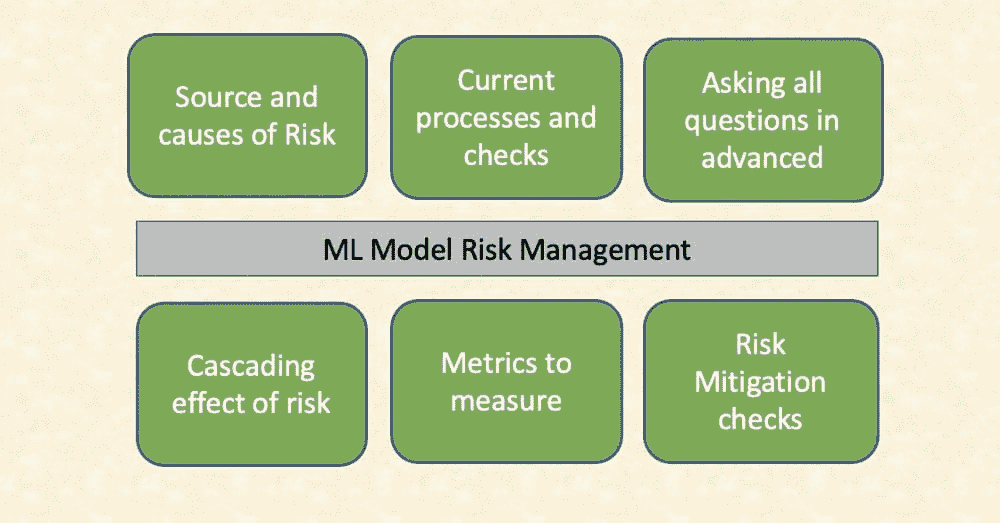 Source and causes of Risk

Current processes and checks

Asking all questions in advanced

ML Model Risk Management

Cascading effect of risk

Metrics to measure

Risk Mitigation checks